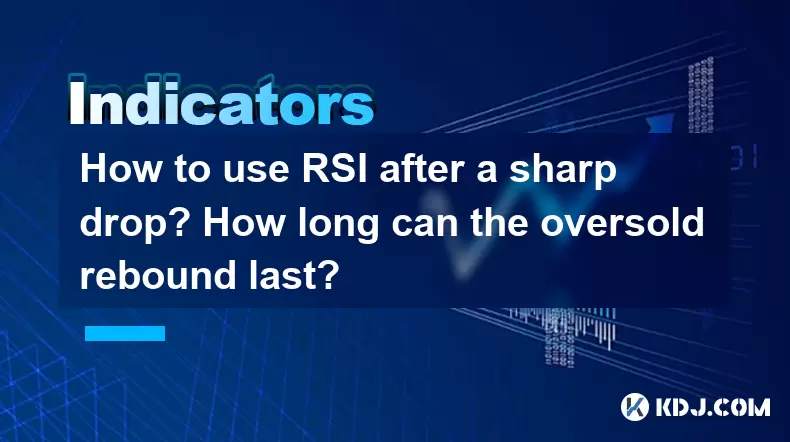 Indicators

How to use RSI after a sharp drop? How long can the oversold rebound last?

KDJ.COM